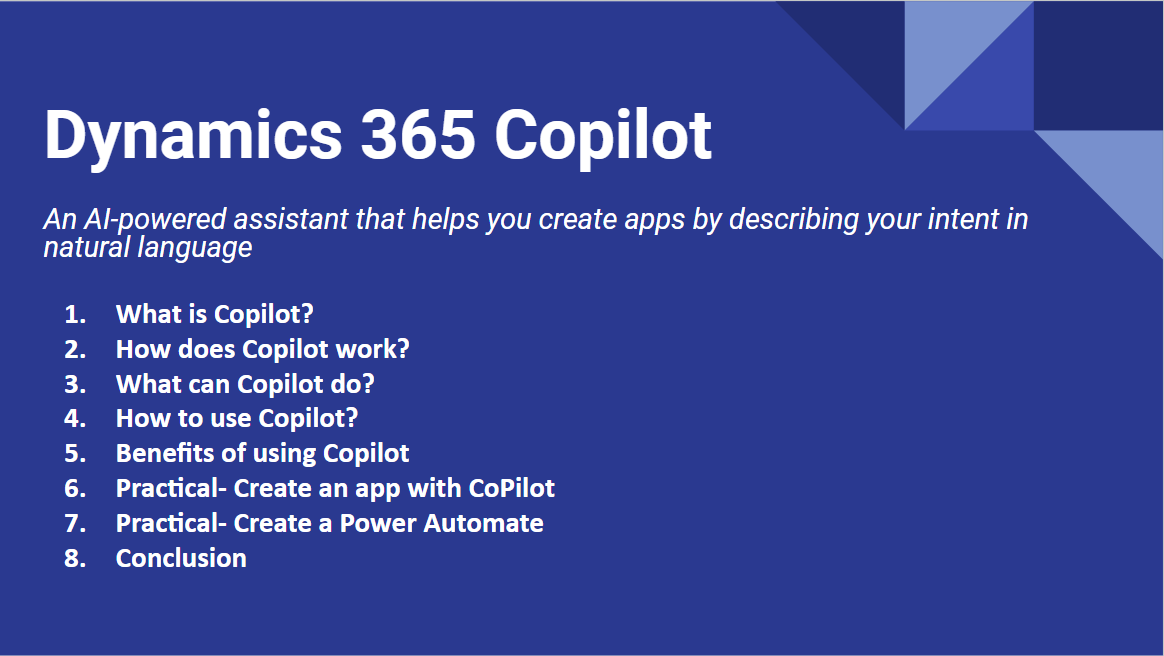 Dynamics 365 Copilot

An AI-powered assistant that helps you create apps by describing your intent in natural language

1. What is Copilot?
2. How does Copilot work?
3. What can Copilot do?
4. How to use Copilot?
5. Benefits of using Copilot
6. Practical- Create an app with CoPilot
7. Practical- Create a Power Automate
8. Conclusion